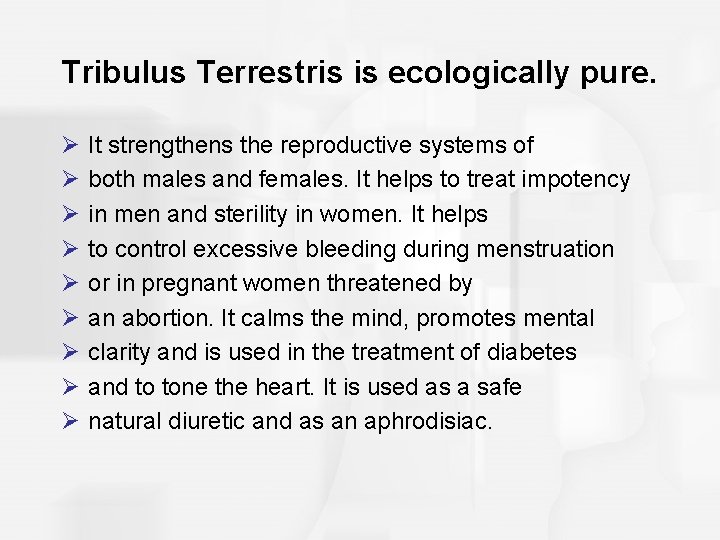 Tribulus Terrestris is ecologically pure.

➢ It strengthens the reproductive systems of
➢ both males and females. It helps to treat impotency
➢ in men and sterility in women. It helps
➢ to control excessive bleeding during menstruation
➢ or in pregnant women threatened by
➢ an abortion. It calms the mind, promotes mental
➢ clarity and is used in the treatment of diabetes
➢ and to tone the heart. It is used as a safe
➢ natural diuretic and as an aphrodisiac.